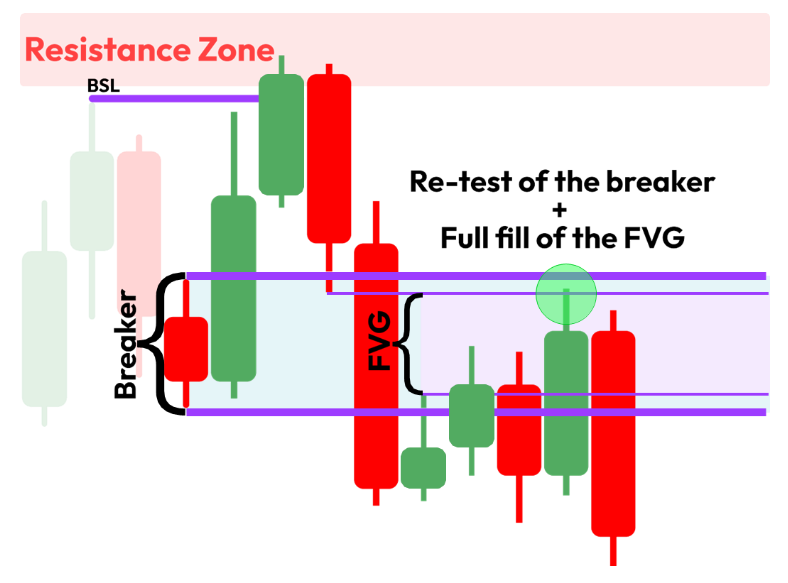 Resistance Zone

BSL

Re-test of the breaker
+
Full fill of the FVG

Breaker

FVG